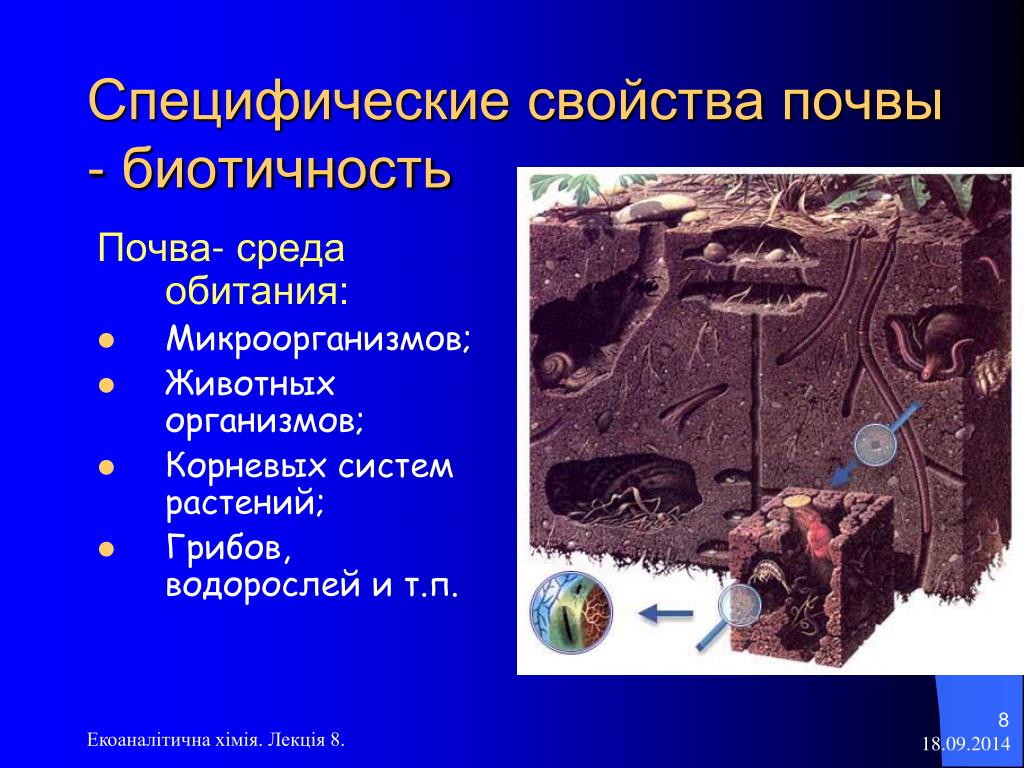 Специфические свойства почвы - биотичность

Почва- среда обитания:

- Микроорганизмов;
- Животных организмов;
- Корневых систем растений;
- Грибов, водорослей и т.п.

Екоаналітична хімія. Лекція 8.

8

18.09.2014